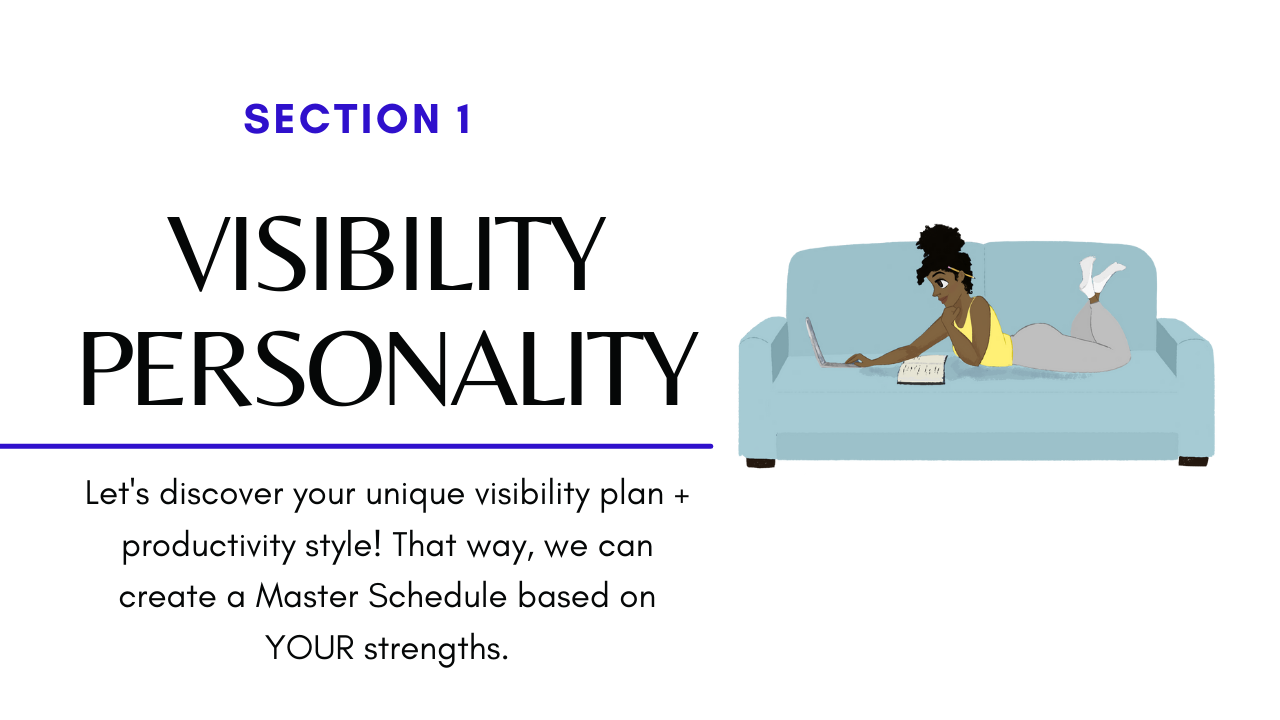 SECTION 1

VISIBILITY PERSONALITY

Let's discover your unique visibility plan + productivity style! That way, we can create a Master Schedule based on YOUR strengths.